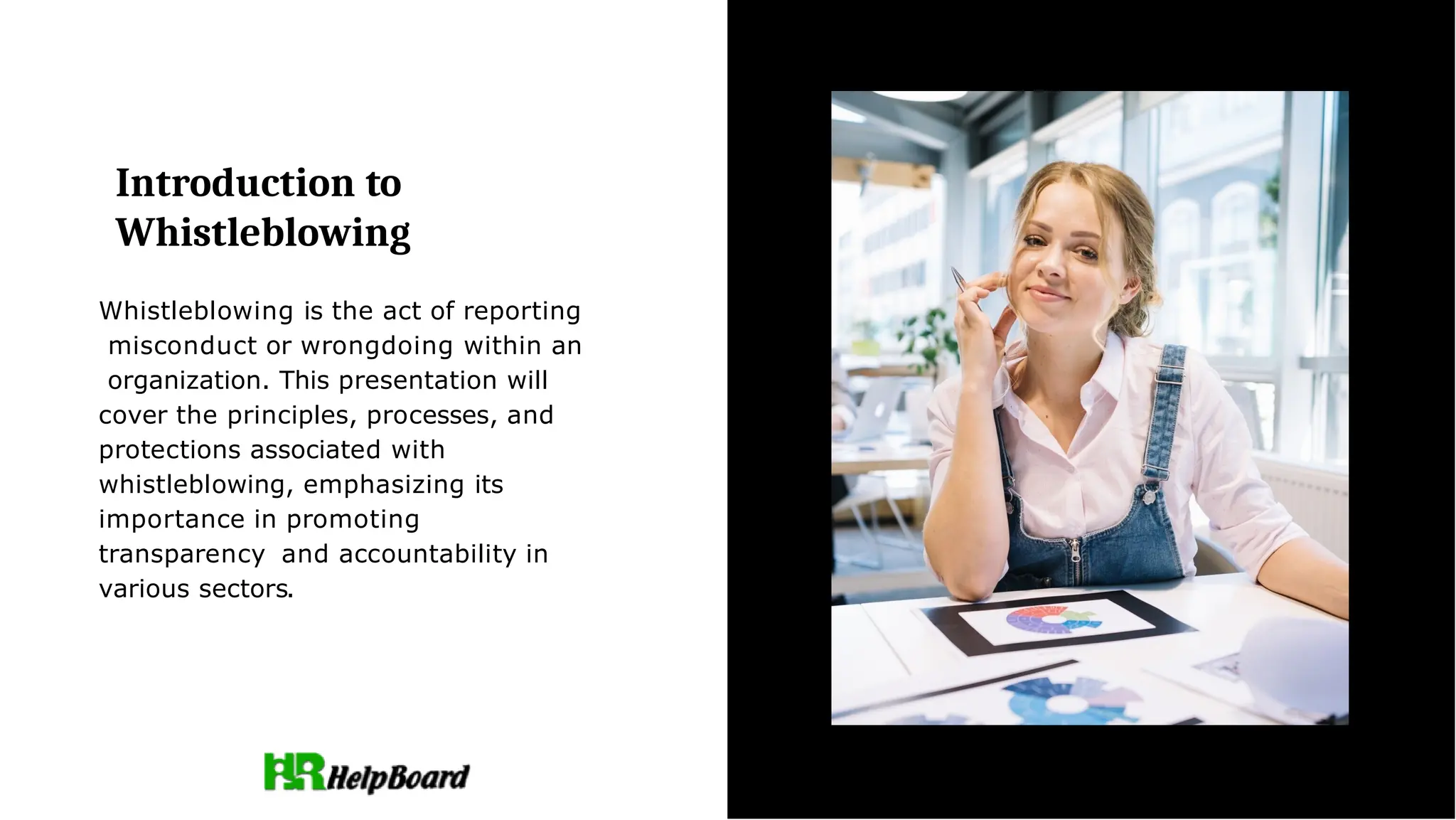 Introduction to Whistleblowing

Whistleblowing is the act of reporting misconduct or wrongdoing within an organization. This presentation will cover the principles, processes, and protections associated with whistleblowing, emphasizing its importance in promoting transparency and accountability in various sectors.

HR HelpBoard